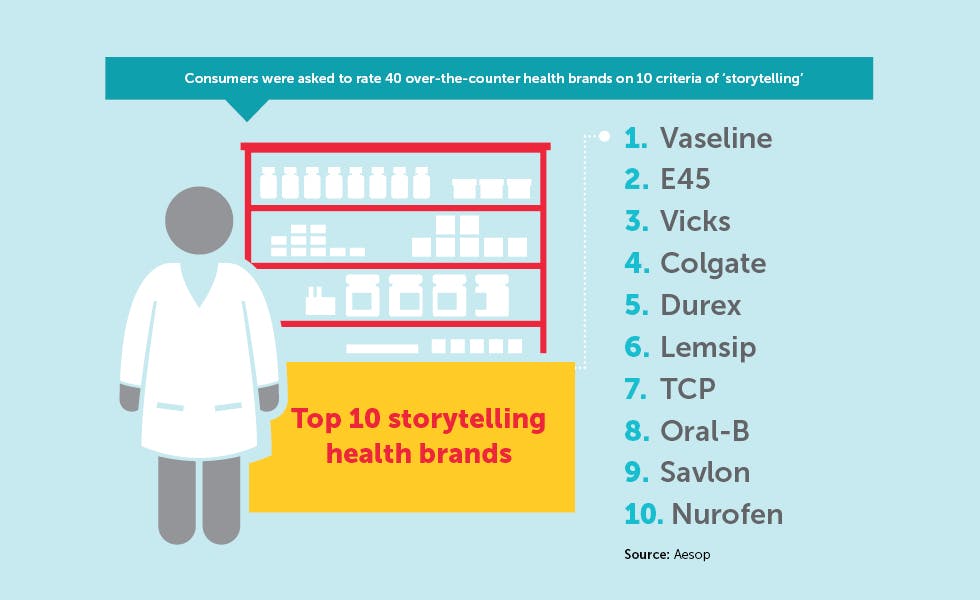 Consumers were asked to rate 40 over-the-counter health brands on 10 criteria of 'storytelling'

Top 10 storytelling health brands

1. Vaseline
2. E45
3. Vicks
4. Colgate
5. Durex
6. Lemsip
7. TCP
8. Oral-B
9. Savlon
10. Nurofen

Source: Aesop